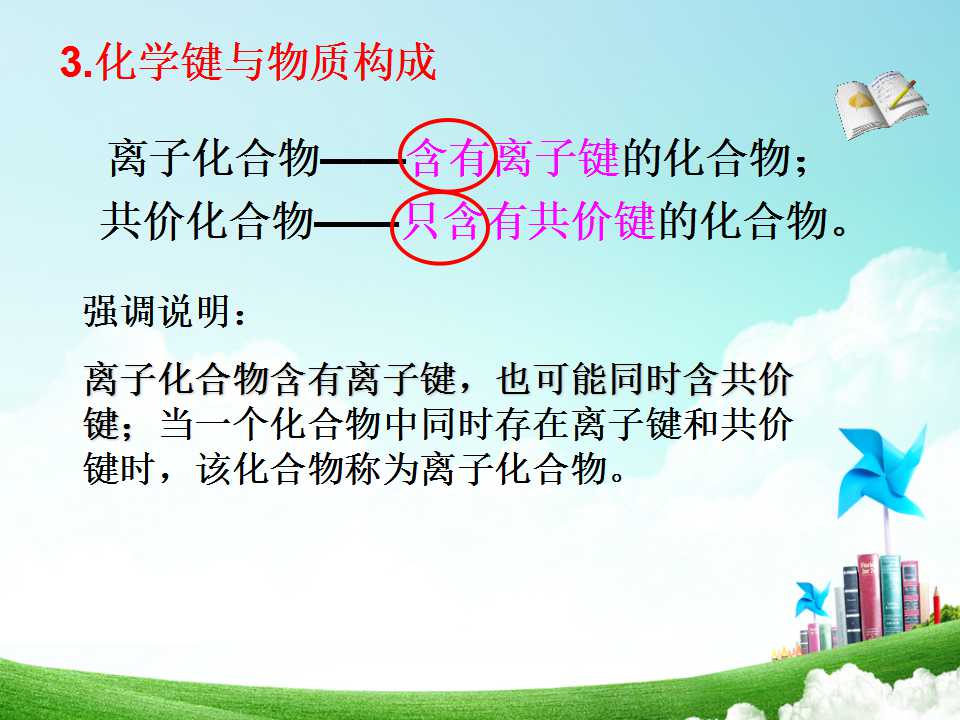 3.化学键与物质构成

离子化合物——含有离子键的化合物；
共价化合物——只含有共价键的化合物。

强调说明：

离子化合物含有离子键，也可能同时含共价键；当一个化合物中同时存在离子键和共价键时，该化合物称为离子化合物。